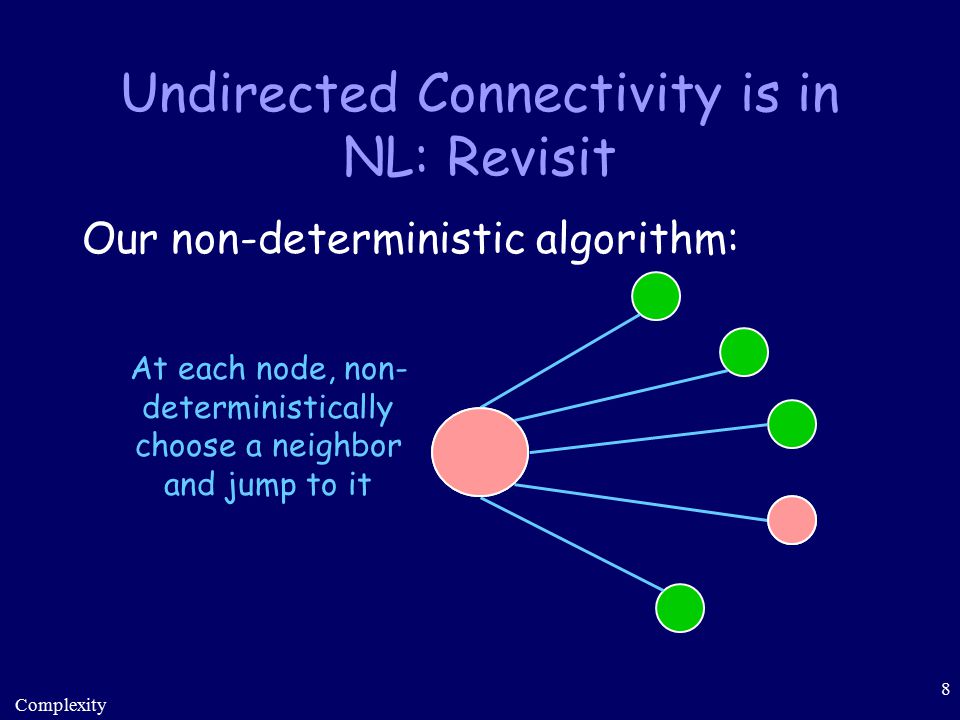 Undirected Connectivity is in NL: Revisit

Our non-deterministic algorithm:

At each node, non-deterministically choose a neighbor and jump to it

Complexity

8